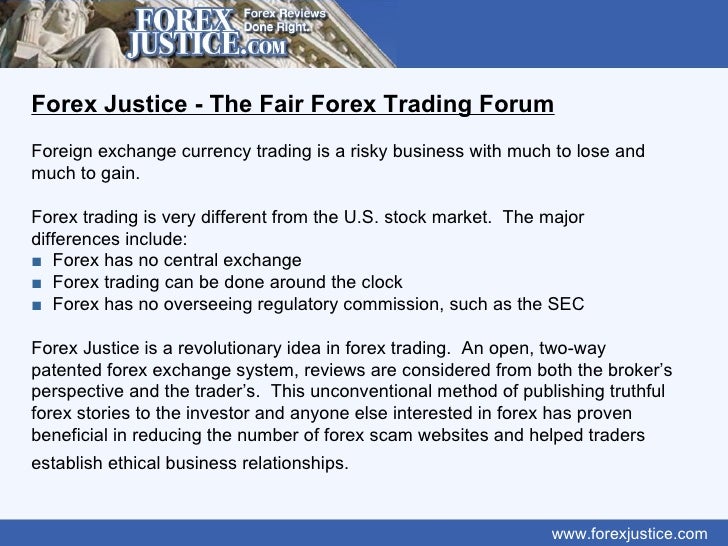 FOREX JUSTICE.COM Forex Reviews Done Right.

Forex Justice - The Fair Forex Trading Forum

Foreign exchange currency trading is a risky business with much to lose and much to gain.

Forex trading is very different from the U.S. stock market. The major differences include:
■ Forex has no central exchange
■ Forex trading can be done around the clock
■ Forex has no overseeing regulatory commission, such as the SEC

Forex Justice is a revolutionary idea in forex trading. An open, two-way patented forex exchange system, reviews are considered from both the broker's perspective and the trader's. This unconventional method of publishing truthful forex stories to the investor and anyone else interested in forex has proven beneficial in reducing the number of forex scam websites and helped traders establish ethical business relationships.

www.forexjustice.com